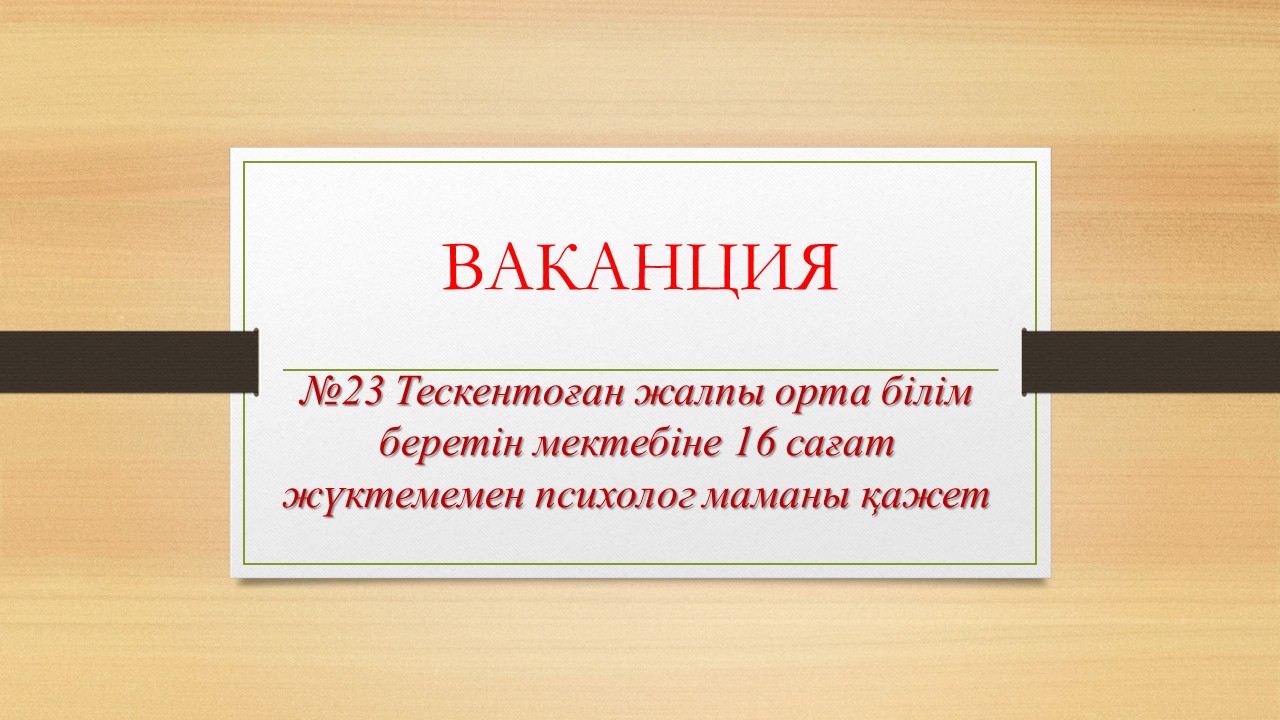 ВАКАНЦИЯ

№23 Тескентоған жалпы орта білім беретін мектебіне 16 сағат жүктемемен психолог маманы қажет